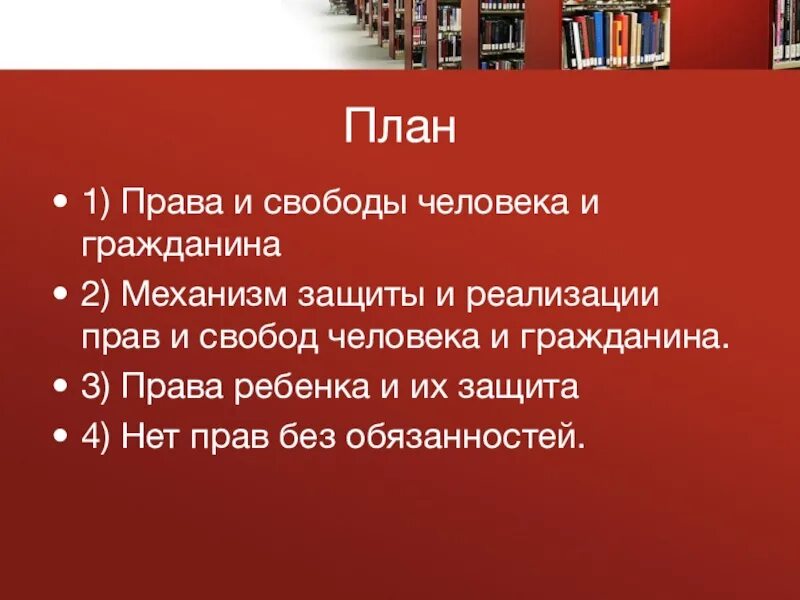 План

• 1) Права и свободы человека и гражданина
• 2) Механизм защиты и реализации прав и свобод человека и гражданина.
• 3) Права ребенка и их защита
• 4) Нет прав без обязанностей.